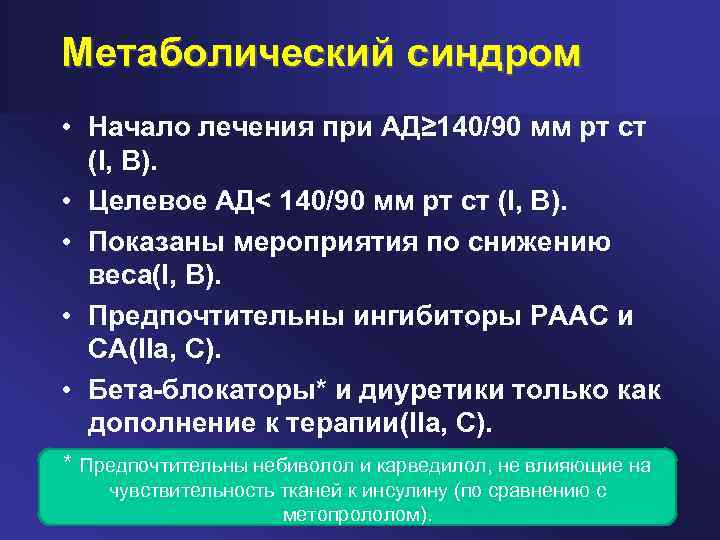 Метаболический синдром

• Начало лечения при АД≥140/90 мм рт ст (I, B).

• Целевое АД< 140/90 мм рт ст (I, B).

• Показаны мероприятия по снижению веса(I, B).

• Предпочтительны ингибиторы РААС и СА(IIa, C).

• Бета-блокаторы* и диуретики только как дополнение к терапии(IIa, C).

* Предпочтительны небиволол и карведилол, не влияющие на чувствительность тканей к инсулину (по сравнению с метопрололом).